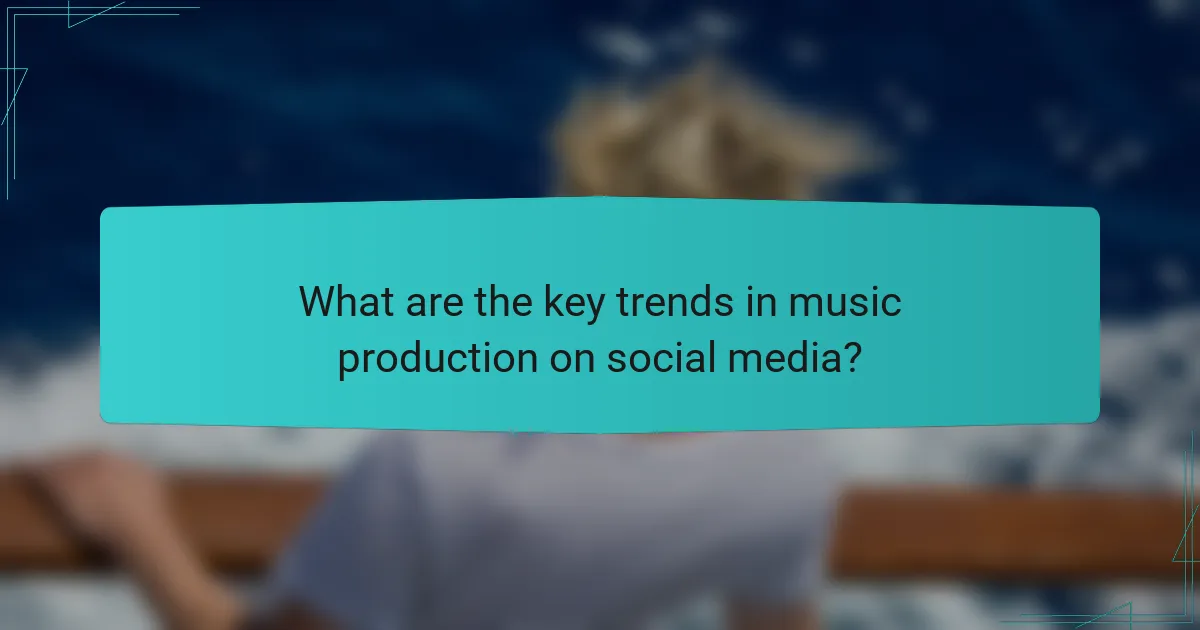 What are the key trends in music production on social media?